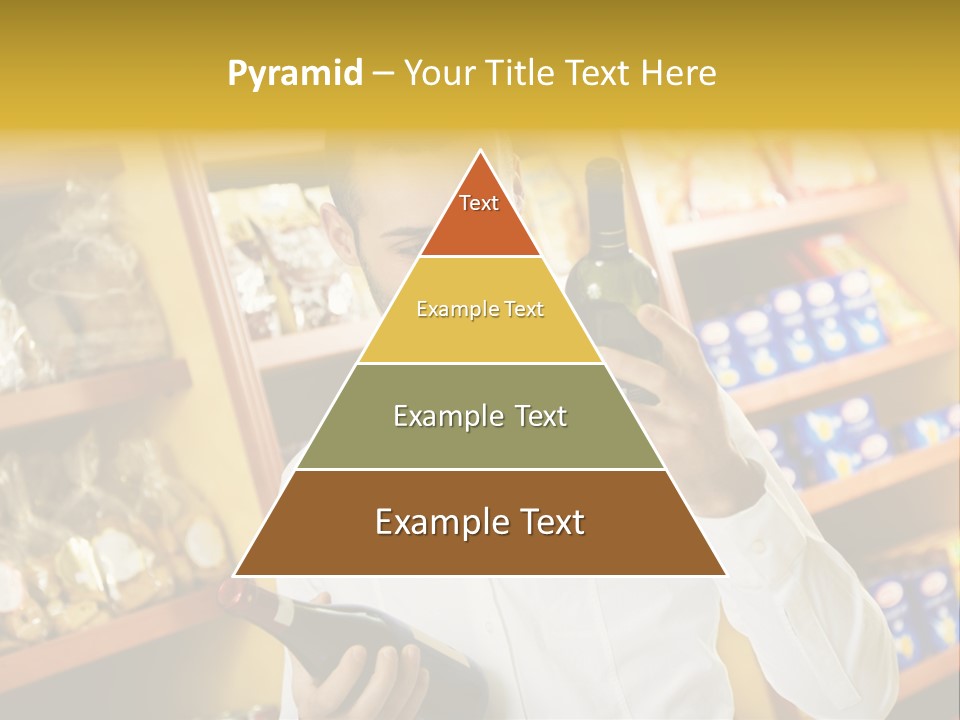 Pyramid – Your Title Text Here

Text

Example Text

Example Text

Example Text